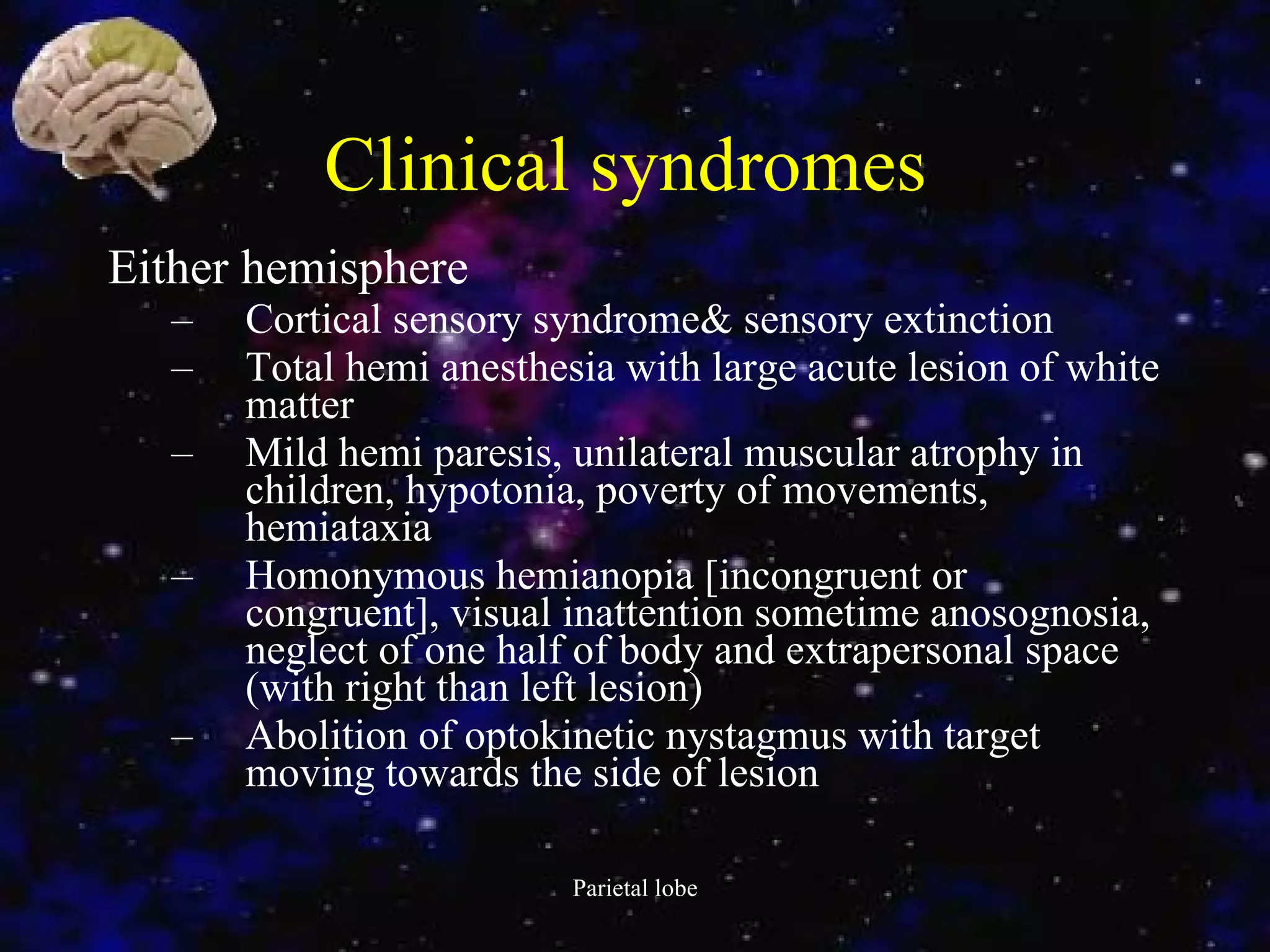 Clinical syndromes

Either hemisphere

– Cortical sensory syndrome& sensory extinction
– Total hemi anesthesia with large acute lesion of white matter
– Mild hemi paresis, unilateral muscular atrophy in children, hypotonia, poverty of movements, hemiataxia
– Homonymous hemianopia [incongruent or congruent], visual inattention sometime anosognosia, neglect of one half of body and extrapersonal space (with right than left lesion)
– Abolition of optokinetic nystagmus with target moving towards the side of lesion

Parietal lobe